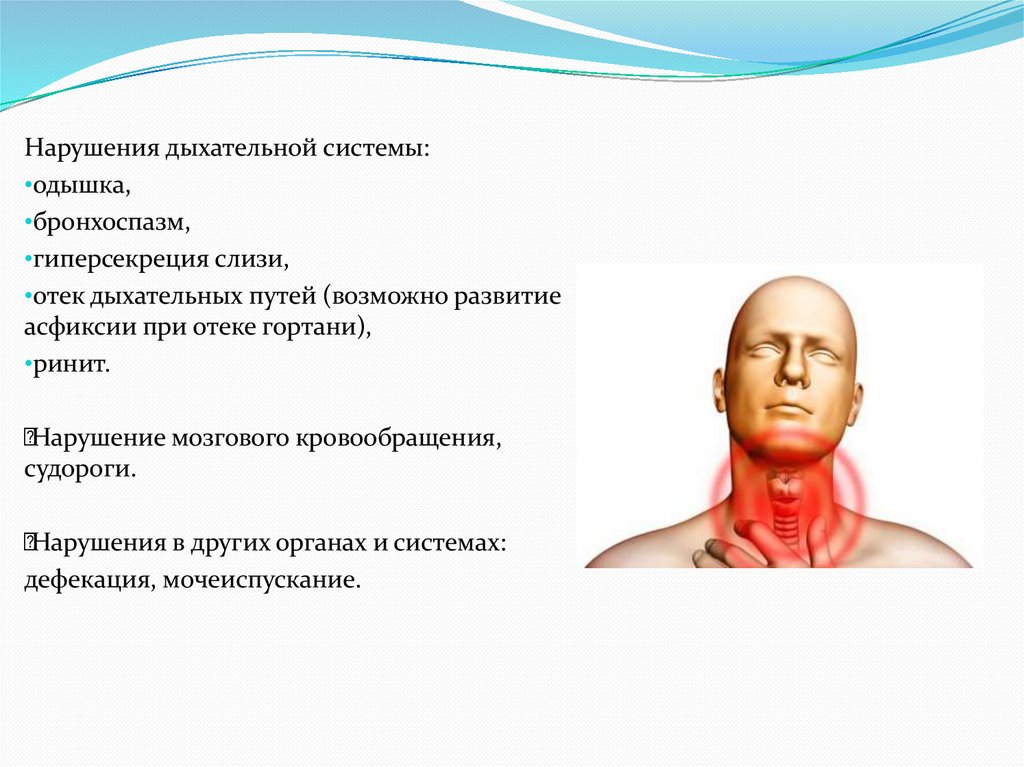 Нарушения дыхательной системы:
•одышка,
•бронхоспазм,
•гиперсекреция слизи,
•отек дыхательных путей (возможно развитие асфиксии при отеке гортани),
•ринит.

Нарушение мозгового кровообращения, судороги.

Нарушения в других органах и системах: дефекация, мочеиспускание.